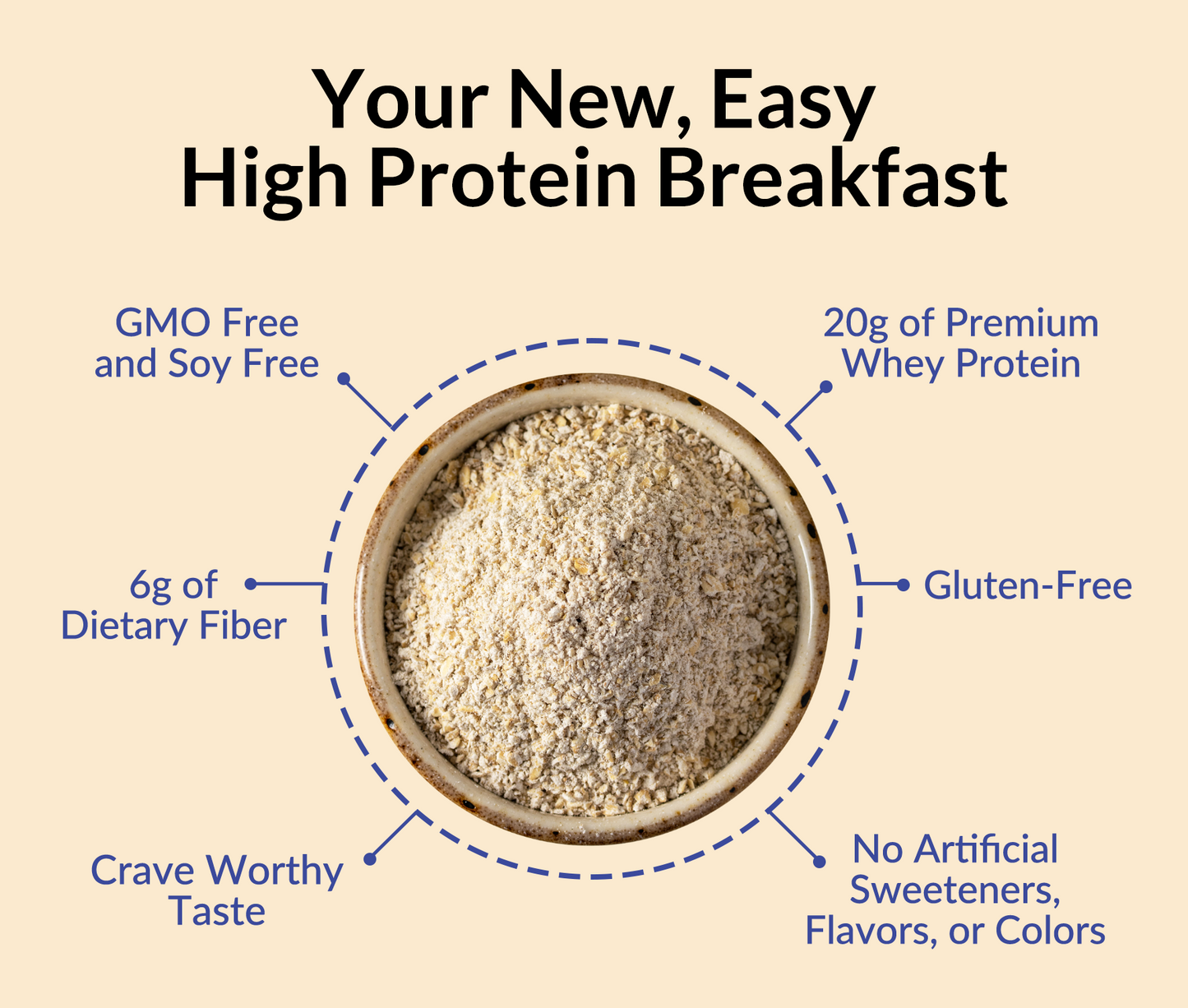 Your New, Easy
High Protein Breakfast

GMO Free
and Soy Free

20g of Premium
Whey Protein

6g of
Dietary Fiber

Gluten-Free

Crave Worthy
Taste

No Artificial
Sweeteners,
Flavors, or Colors